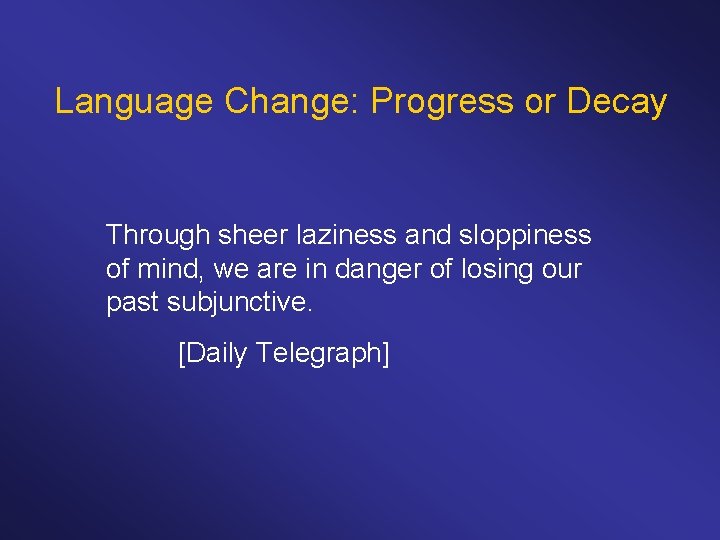 Language Change: Progress or Decay

Through sheer laziness and sloppiness of mind, we are in danger of losing our past subjunctive.

[Daily Telegraph]